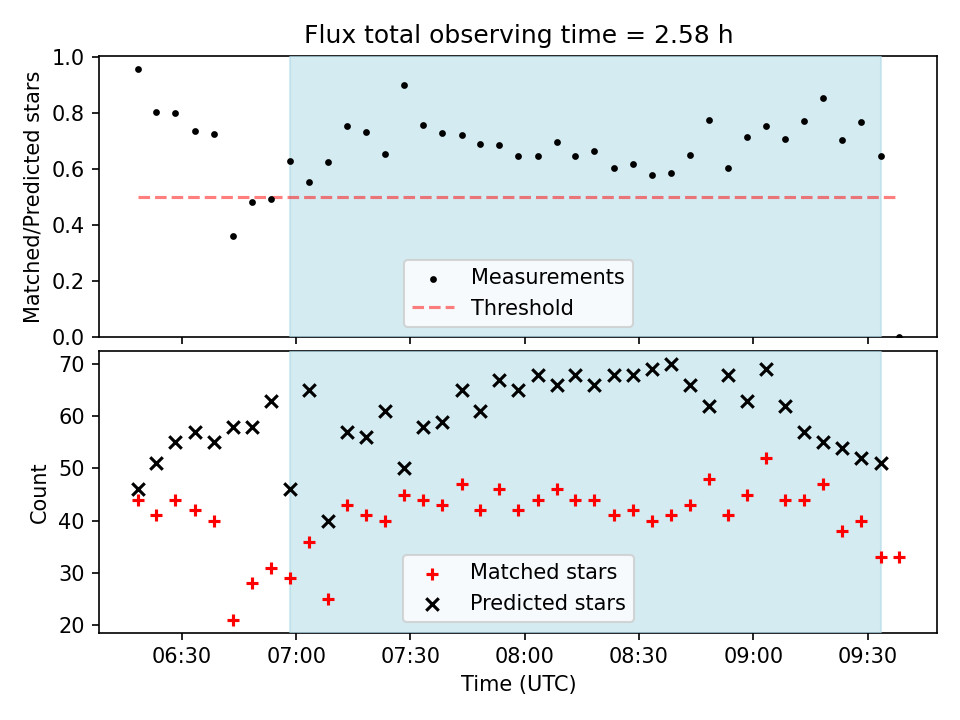 Flux total observing time = 2.58 h

Matched/Predicted stars

1.0
0.8
0.6
0.4
0.2
0.0

Measurements
Threshold

Count

70
60
50
40
30
20

Matched stars
Predicted stars

06:30
07:00
07:30
08:00
08:30
09:00
09:30

Time (UTC)